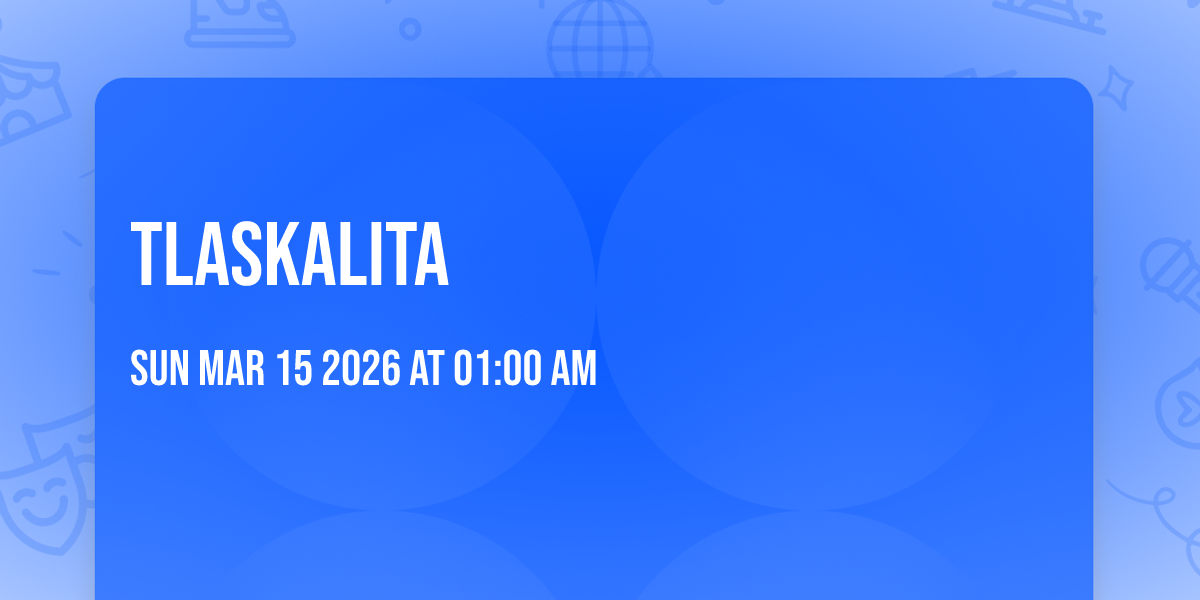 TLASKALITA

SUN MAR 15 2026 AT 01:00 AM